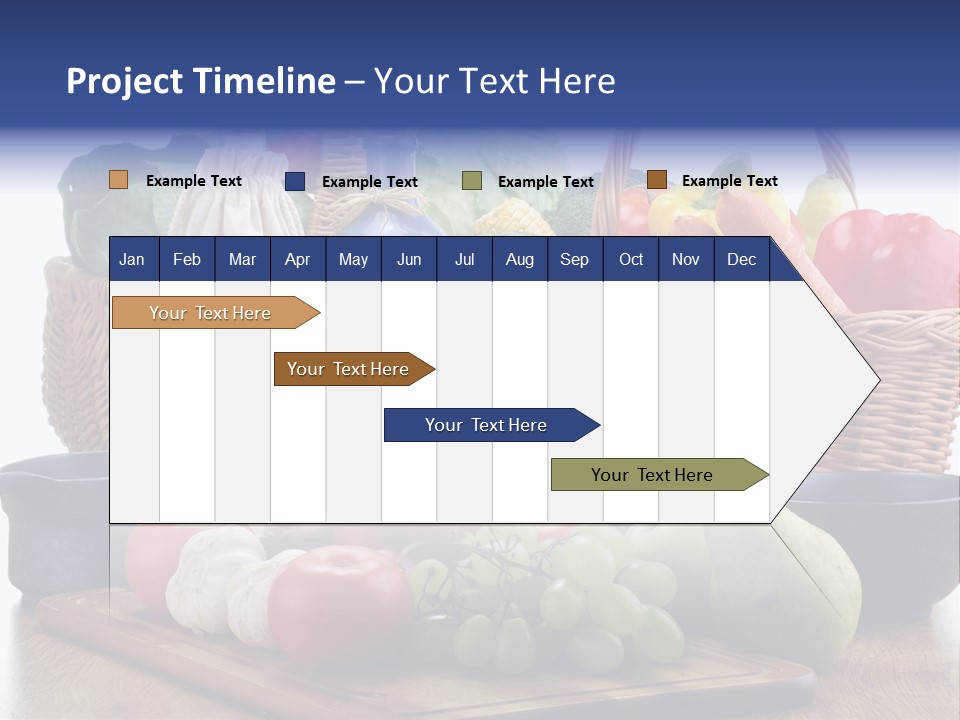 Project Timeline – Your Text Here

Example Text
Example Text
Example Text
Example Text

| Jan | Feb | Mar | Apr | May | Jun | Jul | Aug | Sep | Oct | Nov | Dec |
|---|---|---|---|---|---|---|---|---|---|---|---|

Your Text Here

Your Text Here

Your Text Here

Your Text Here